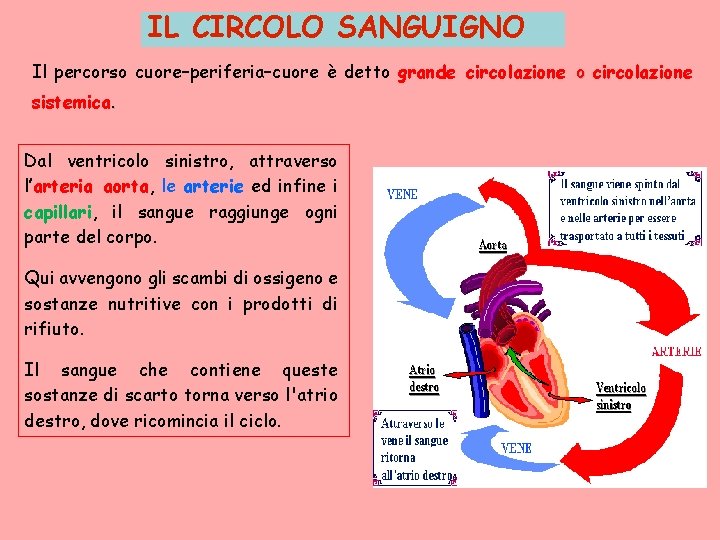 IL CIRCOLO SANGUIGNO

Il percorso cuore–periferia–cuore è detto grande circolazione o circolazione sistemica.

Dal ventricolo sinistro, attraverso l'arteria aorta, le arterie ed infine i capillari, il sangue raggiunge ogni parte del corpo.

Qui avvengono gli scambi di ossigeno e sostanze nutritive con i prodotti di rifiuto.

Il sangue che contiene queste sostanze di scarto torna verso l'atrio destro, dove ricomincia il ciclo.

VENE

Il sangue viene spinto dal ventricolo sinistro nell'aorta e nelle arterie per essere trasportato a tutti i tessuti

Aorta

ARTERIE

Atrio destro

Ventricolo sinistro

Attraverso le vene il sangue ritorna all'atrio destro

VENE